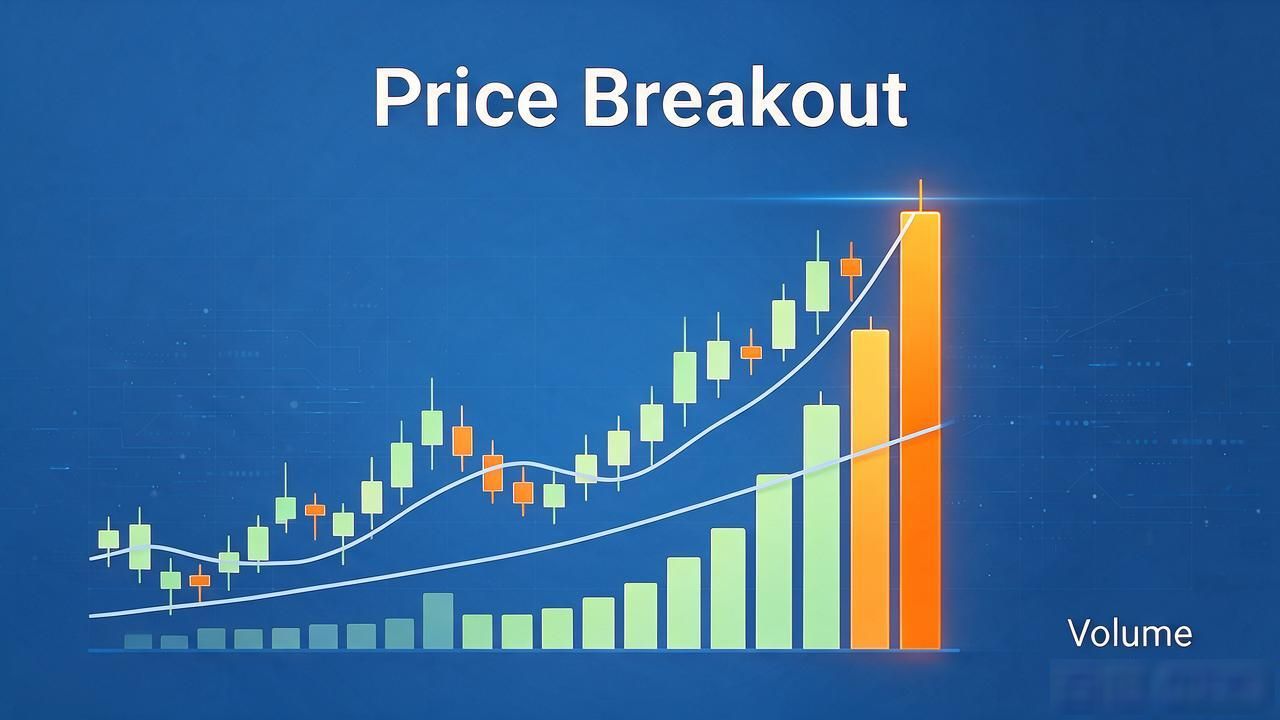 Price Breakout

Volume